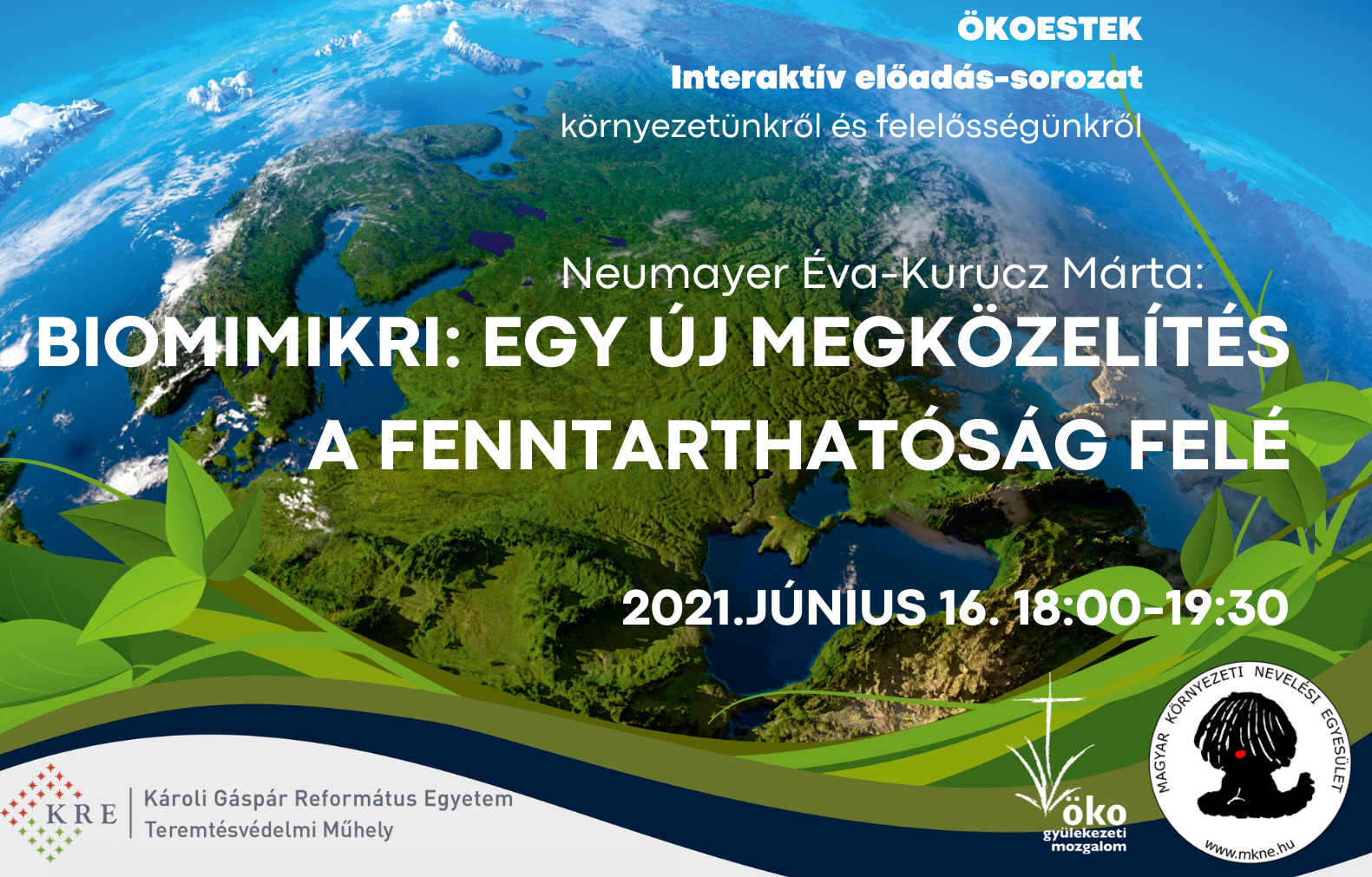 ÖKOESTEK
Interaktív előadás-sorozat
környezetünkről és felelősségünkről

Neumayer Éva-Kurucz Márta:
BIOMIMIKRI: EGY ÚJ MEGKÖZELÍTÉS A FENNTARTHATÓSÁG FELÉ

2021.JÚNIUS 16. 18:00-19:30

KRE Károli Gáspár Református Egyetem Teremtésvédelmi Műhely

öko gyülekezeti mozgalom

MAGYAR KÖRNYEZETI NEVELÉSI EGYESÜLET
www.mkne.hu